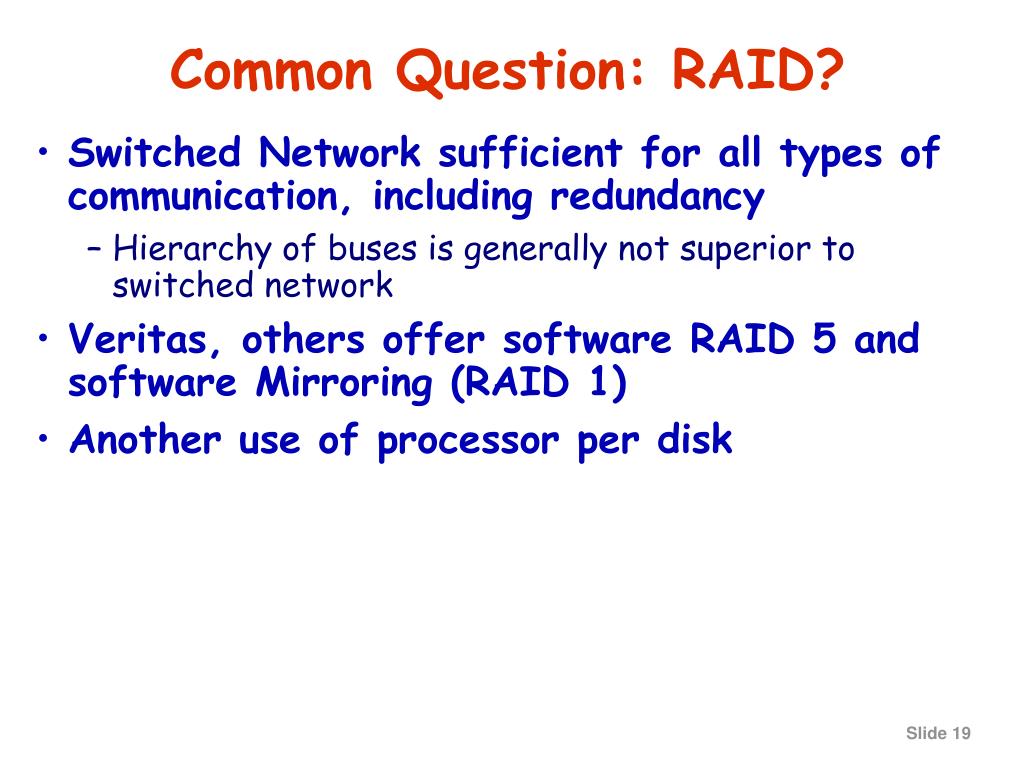 Common Question: RAID?

• Switched Network sufficient for all types of communication, including redundancy
  – Hierarchy of buses is generally not superior to switched network
• Veritas, others offer software RAID 5 and software Mirroring (RAID 1)
• Another use of processor per disk

Slide 19